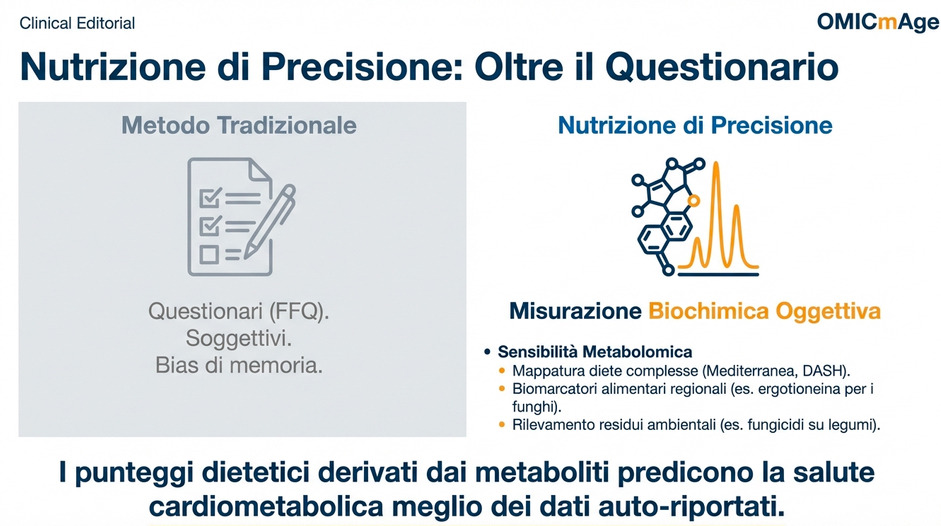 Clinical Editorial

OMICmAge

Nutrizione di Precisione: Oltre il Questionario

Metodo Tradizionale

Questionari (FFQ).
Soggettivi.
Bias di memoria.

Nutrizione di Precisione

Misurazione Biochimica Oggettiva

• Sensibilità Metabolomica
• Mappatura diete complesse (Mediterranea, DASH).
• Biomarcatori alimentari regionali (es. ergotioneina per i funghi).
• Rilevamento residui ambientali (es. fungicidi su legumi).

I punteggi dietetici derivati dai metaboliti predicono la salute cardiometabolica meglio dei dati auto-riportati.